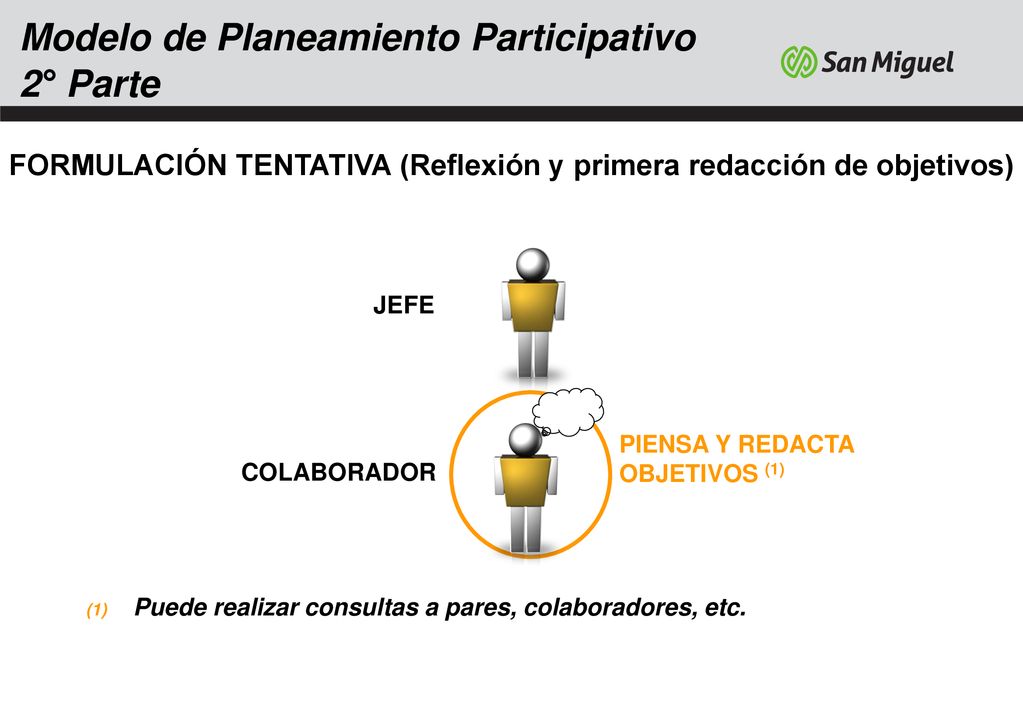 Modelo de Planeamiento Participativo
2° Parte

San Miguel

FORMULACIÓN TENTATIVA (Reflexión y primera redacción de objetivos)

JEFE

COLABORADOR

PIENSA Y REDACTA OBJETIVOS $^{(1)}$

(1) Puede realizar consultas a pares, colaboradores, etc.